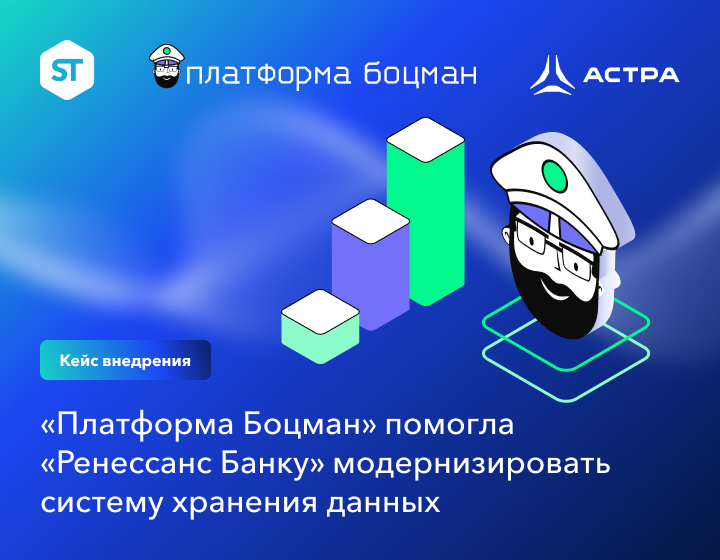 ST

платформа боцман

АСТРА

Кейс внедрения

«Платформа Боцман» помогла «Ренессанс Банку» модернизировать систему хранения данных